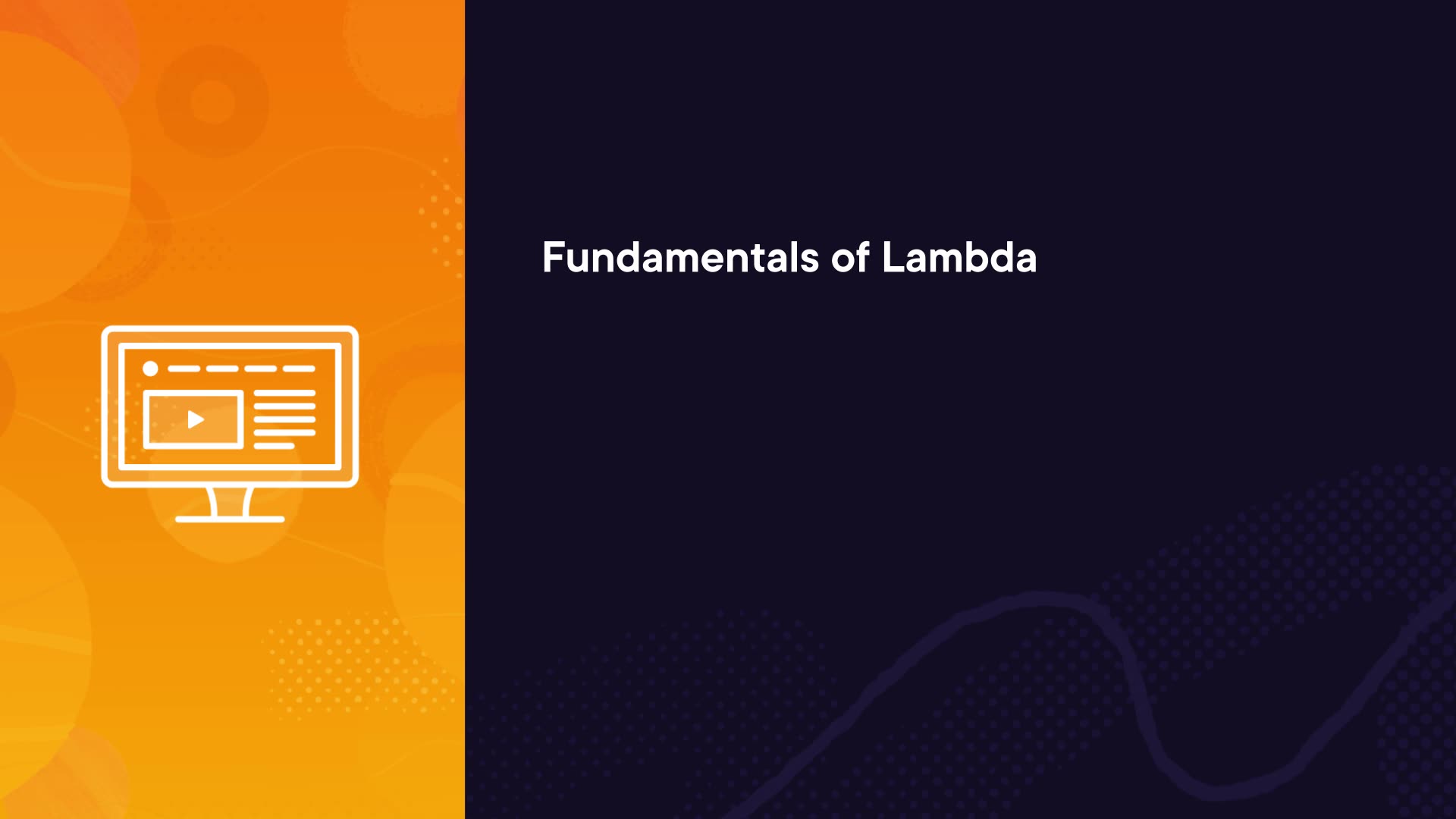 Fundamentals of Lambda